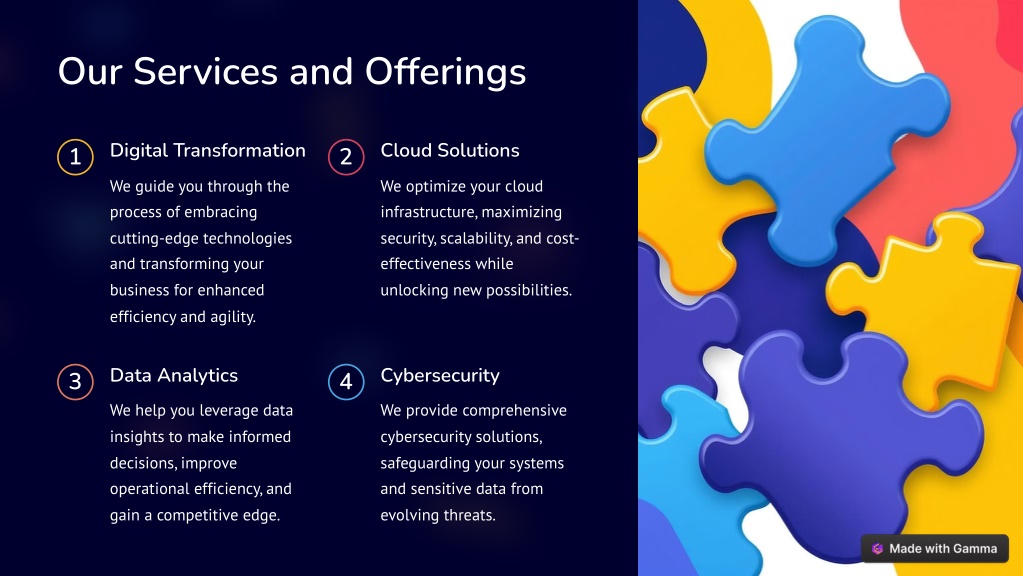 Our Services and Offerings

1

Digital Transformation

We guide you through the process of embracing cutting-edge technologies and transforming your business for enhanced efficiency and agility.

2

Cloud Solutions

We optimize your cloud infrastructure, maximizing security, scalability, and cost-effectiveness while unlocking new possibilities.

3

Data Analytics

We help you leverage data insights to make informed decisions, improve operational efficiency, and gain a competitive edge.

4

Cybersecurity

We provide comprehensive cybersecurity solutions, safeguarding your systems and sensitive data from evolving threats.

Made with Gamma